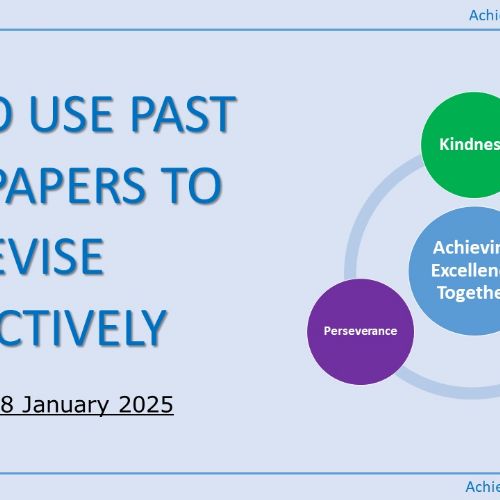 Achie

O USE PAST PAPERS TO EVISE CTIVELY

8 January 2025

Kindnes

Achievin Excellen Togethe

Perseverance

Achie